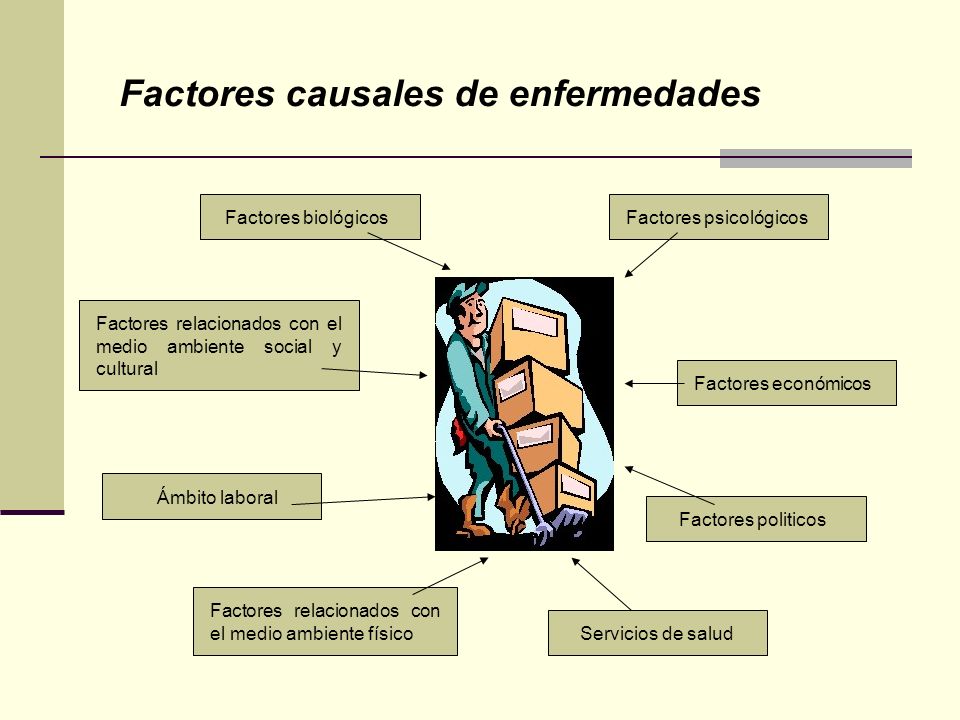 Factores causales de enfermedades

Factores biológicos

Factores psicológicos

Factores relacionados con el medio ambiente social y cultural

Factores económicos

Ámbito laboral

Factores politicos

Factores relacionados con el medio ambiente físico

Servicios de salud